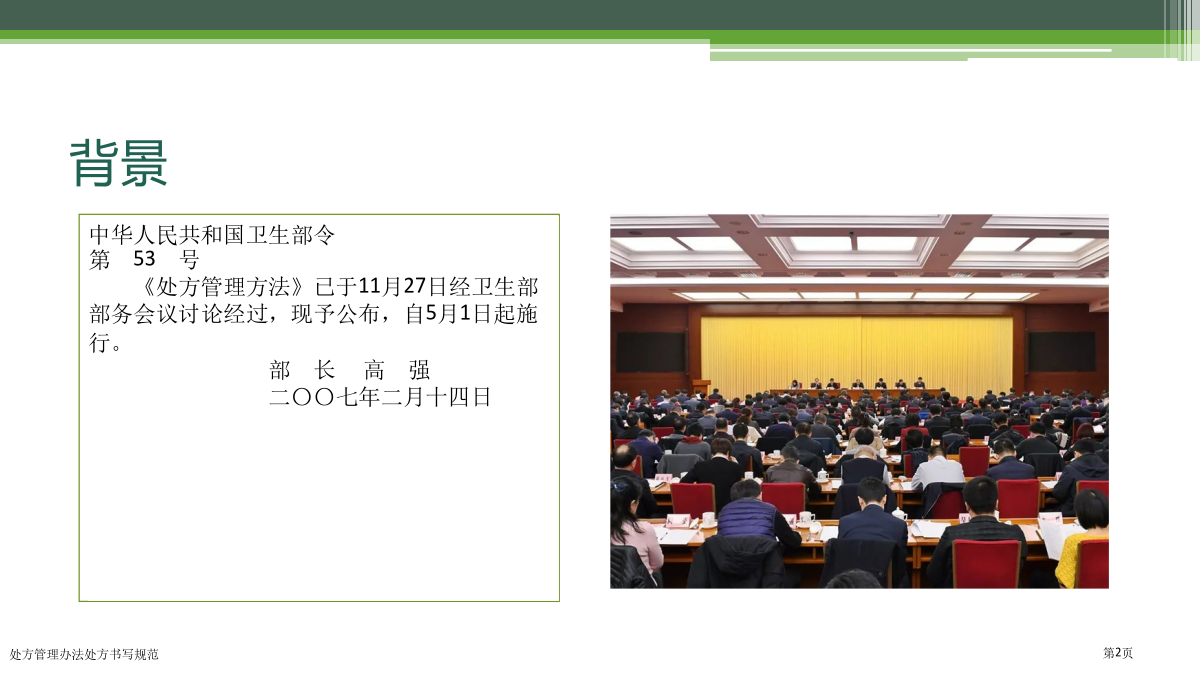 背景

中华人民共和国卫生部令
第　53　号
《处方管理方法》已于11月27日经卫生部部务会议讨论经过，现予公布，自5月1日起施行。
部　长　高　强
二〇〇七年二月十四日

处方管理办法处方书写规范

第2页